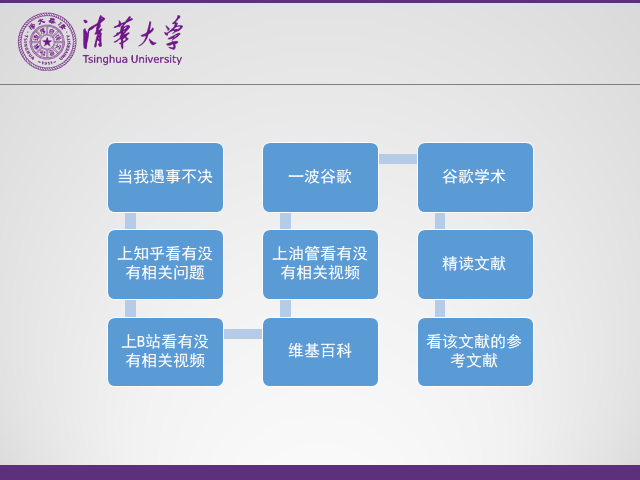 清華大學
Tsinghua University

当我遇事不决

上知乎看有没有相关问题

上B站看有没有相关视频

维基百科

上油管看有没有相关视频

一波谷歌

谷歌学术

精读文献

看该文献的参考文献